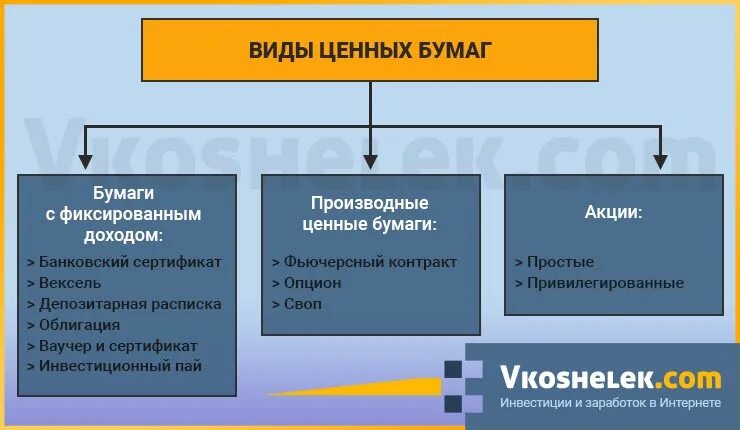 ВИДЫ ЦЕННЫХ БУМАГ

Vkoshelek.com

Бумаги с фиксированным доходом:
> Банковский сертификат
> Вексель
> Депозитарная расписка
> Облигация
> Ваучер и сертификат
> Инвестиционный пай

Производные ценные бумаги:
> Фьючерсный контракт
> Опцион
> Своп

Акции:
> Простые
> Привилегированные

Vkoshelek.com
Инвестиции и заработок в Интернете